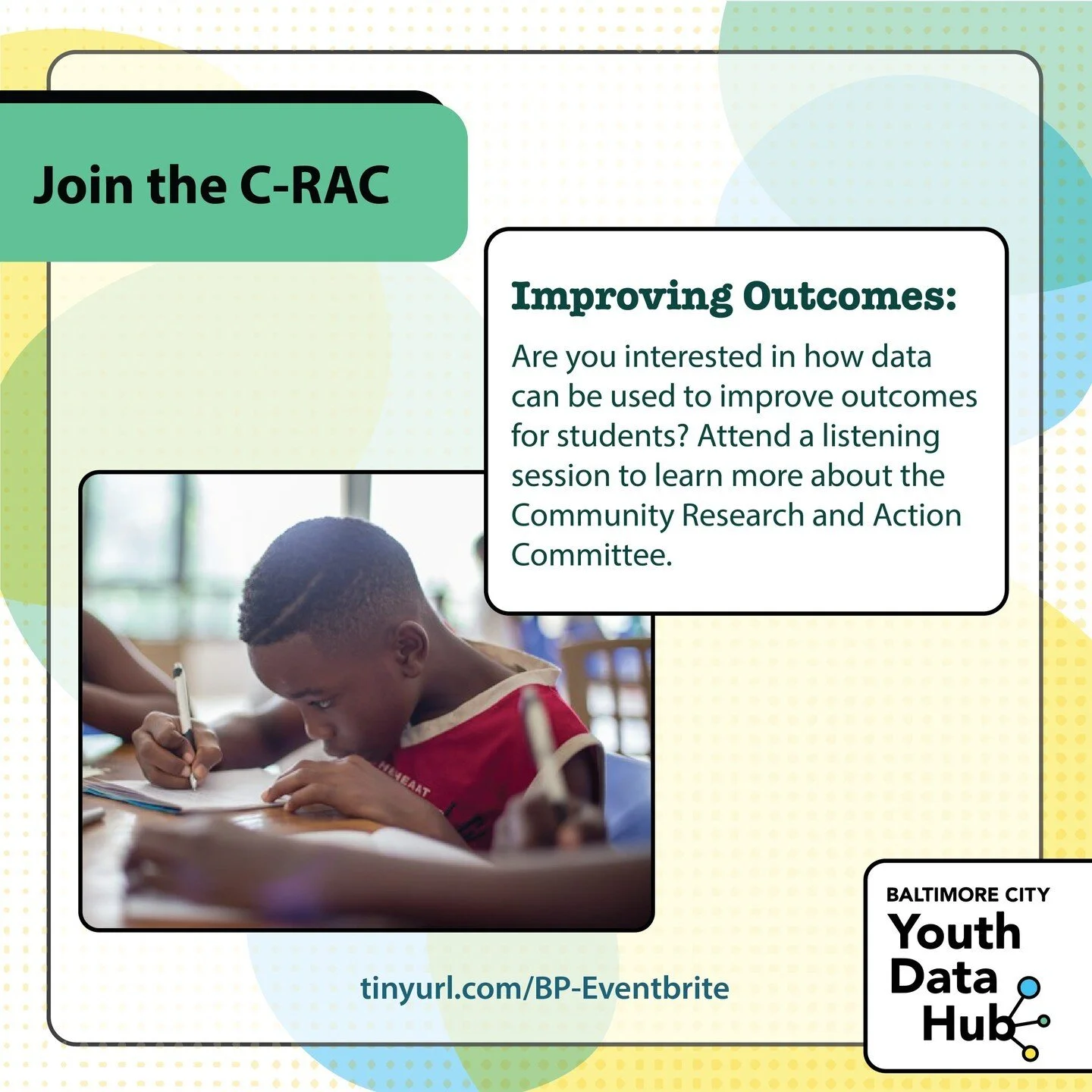 Join the C-RAC

Improving Outcomes:

Are you interested in how data can be used to improve outcomes for students? Attend a listening session to learn more about the Community Research and Action Committee.

tinyurl.com/BP-Eventbrite

BALTIMORE CITY
Youth
Data
Hub